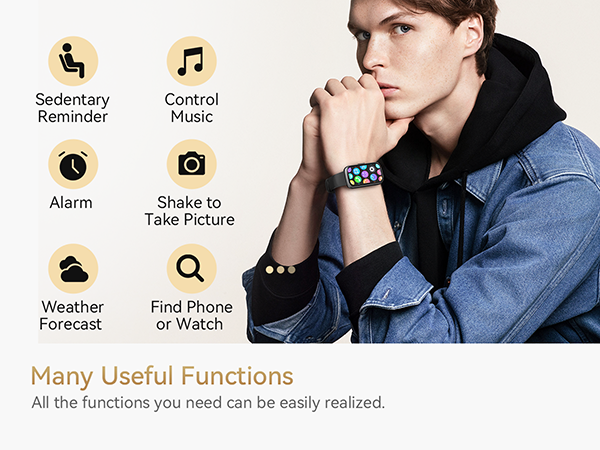 Sedentary Reminder

Control Music

Alarm

Shake to Take Picture

Weather Forecast

Find Phone or Watch

Many Useful Functions

All the functions you need can be easily realized.